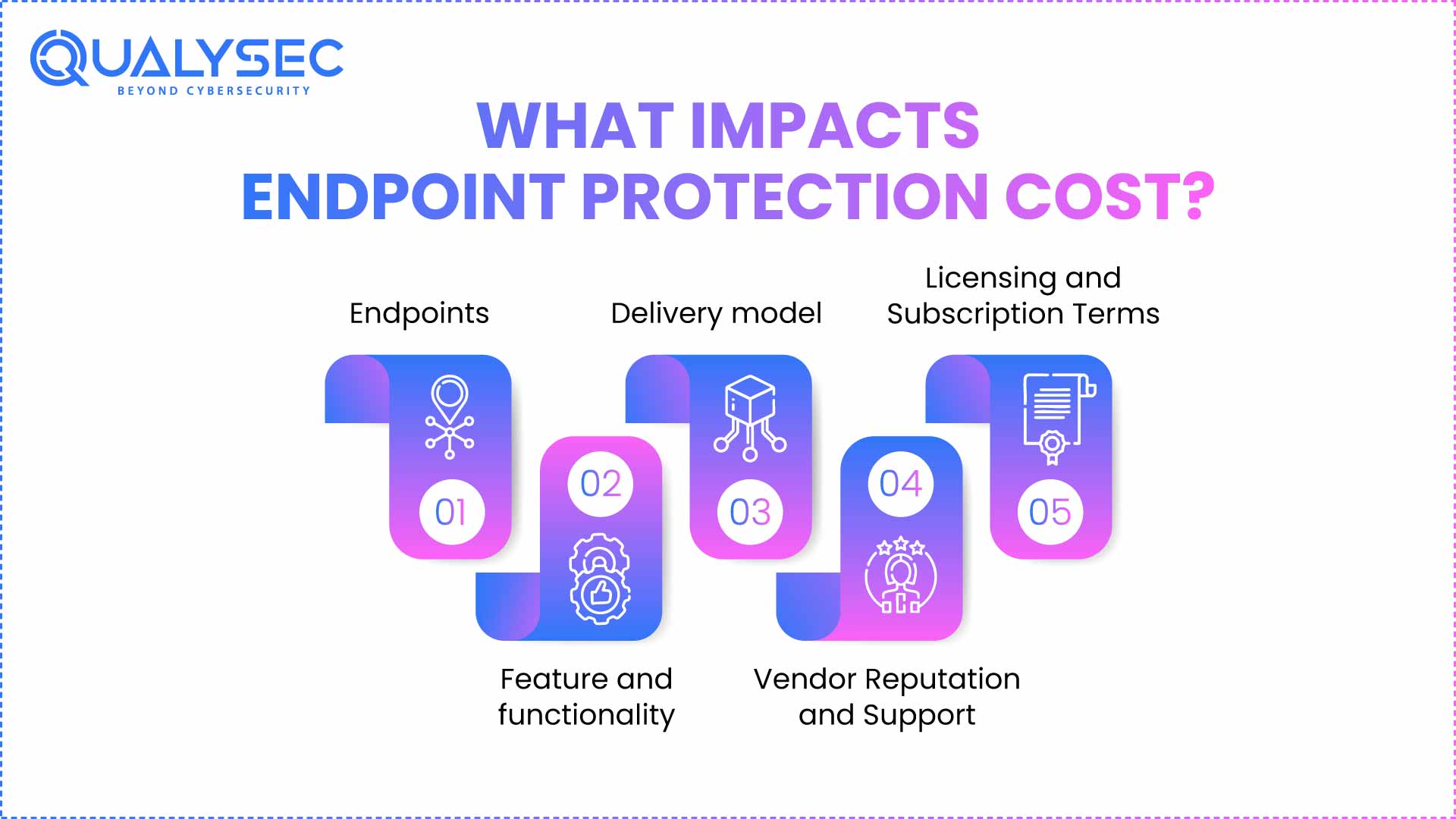 QUALYSEC
BEYOND CYBERSECURITY

WHAT IMPACTS ENDPOINT PROTECTION COST?

Endpoints

01

02

Feature and functionality

Delivery model

03

04

Vendor Reputation and Support

Licensing and Subscription Terms

05